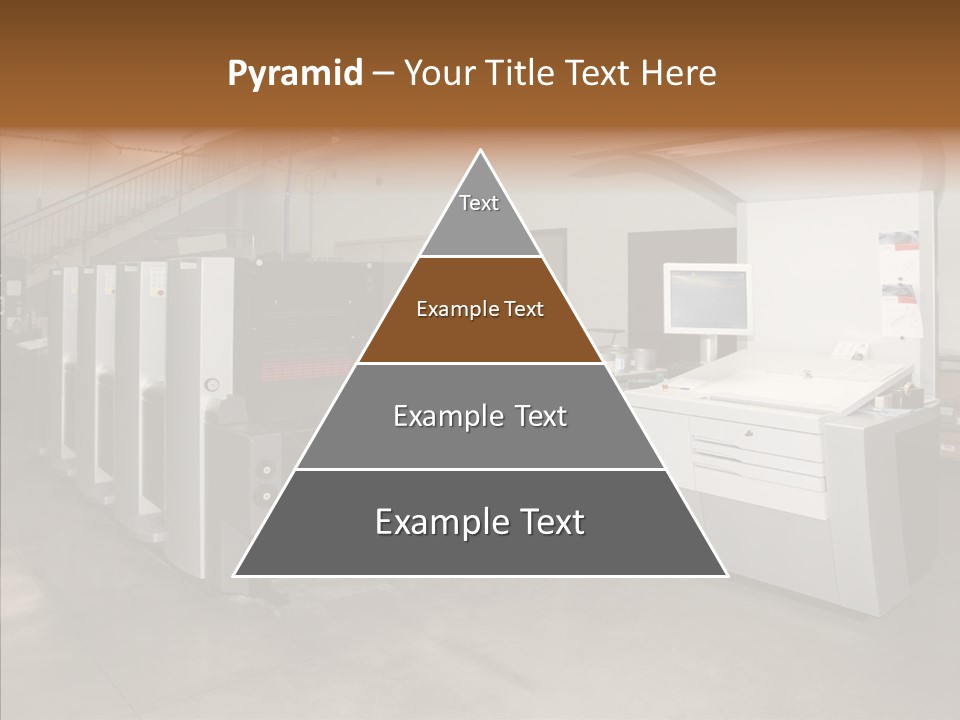 Pyramid – Your Title Text Here

Text

Example Text

Example Text

Example Text